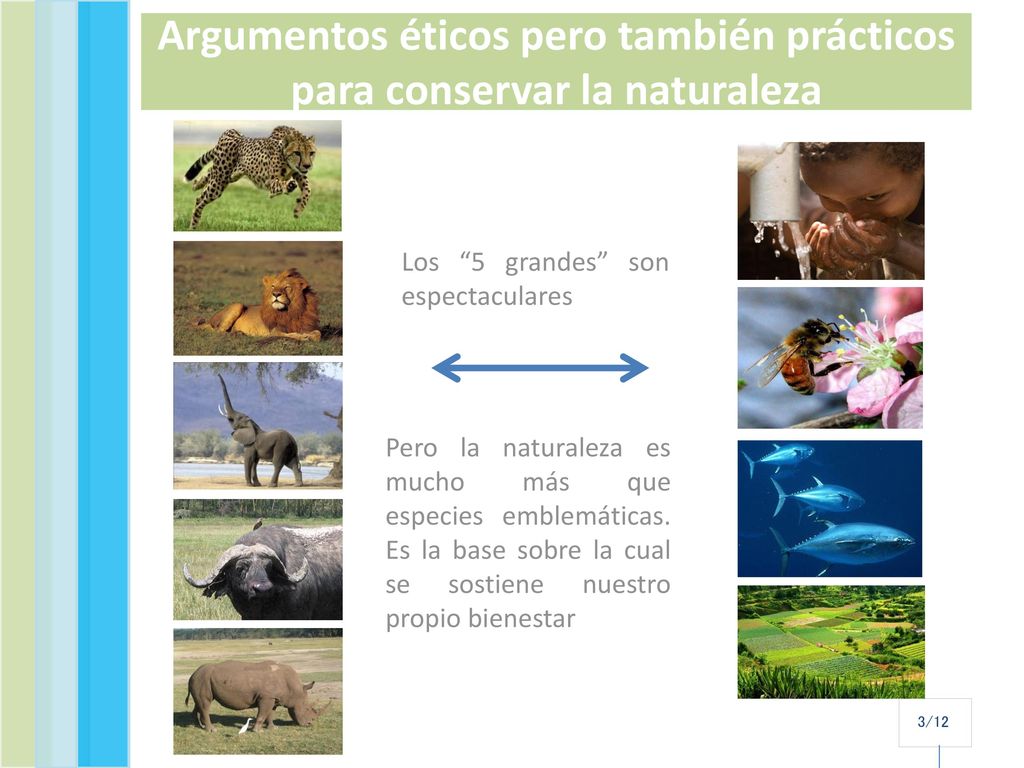 Argumentos éticos pero también prácticos para conservar la naturaleza

Los “5 grandes” son espectaculares

Pero la naturaleza es mucho más que especies emblemáticas. Es la base sobre la cual se sostiene nuestro propio bienestar

3/12